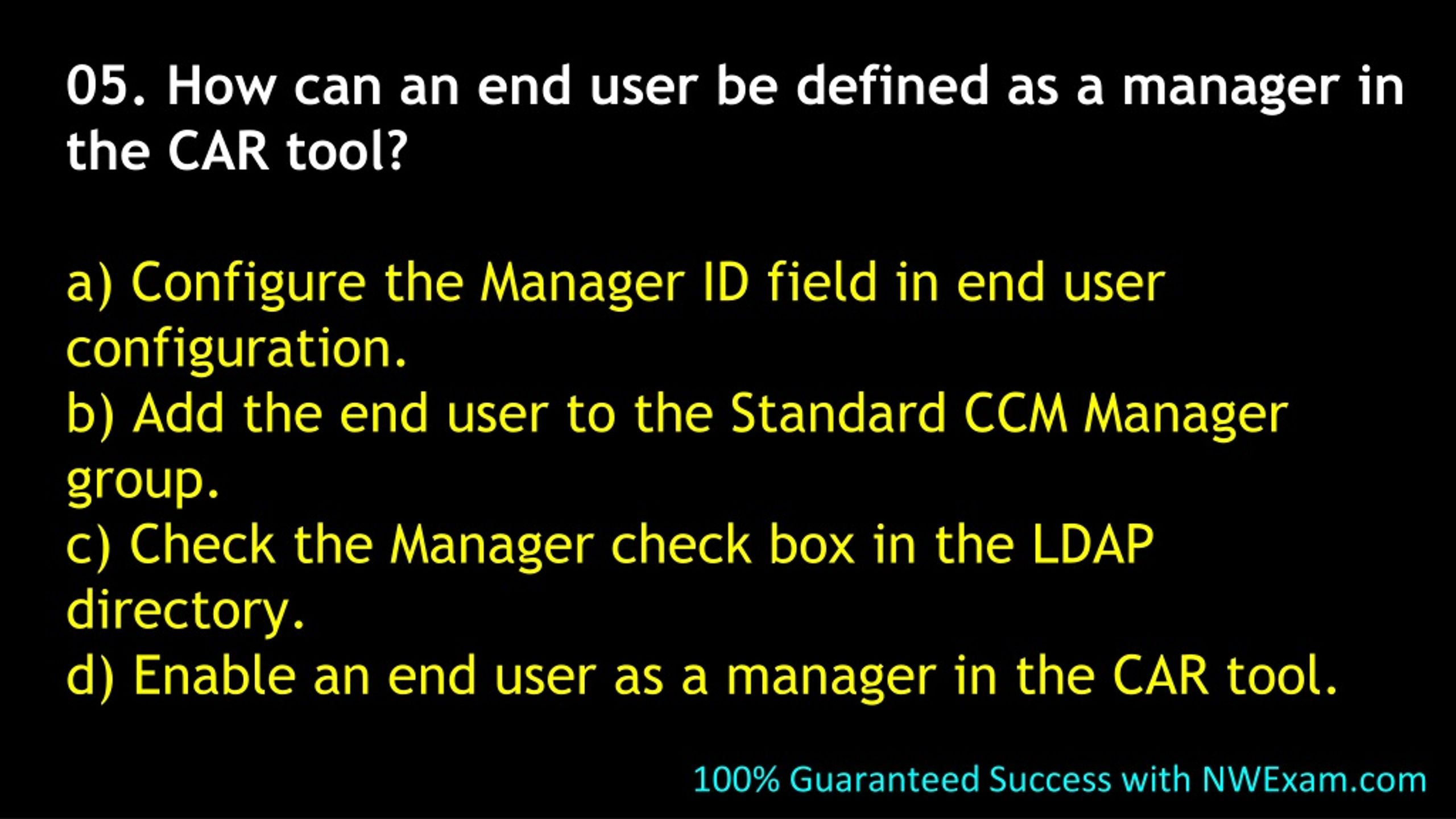 05. How can an end user be defined as a manager in the CAR tool?

a) Configure the Manager ID field in end user configuration.
b) Add the end user to the Standard CCM Manager group.
c) Check the Manager check box in the LDAP directory.
d) Enable an end user as a manager in the CAR tool.

100% Guaranteed Success with NWExam.com